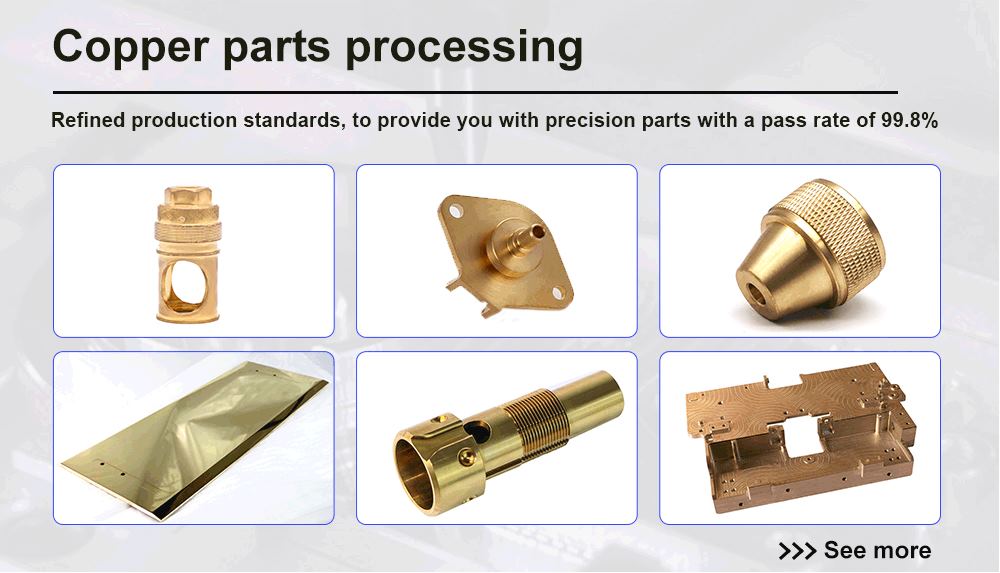 Copper parts processing

Refined production standards, to provide you with precision parts with a pass rate of 99.8%

>>> See more